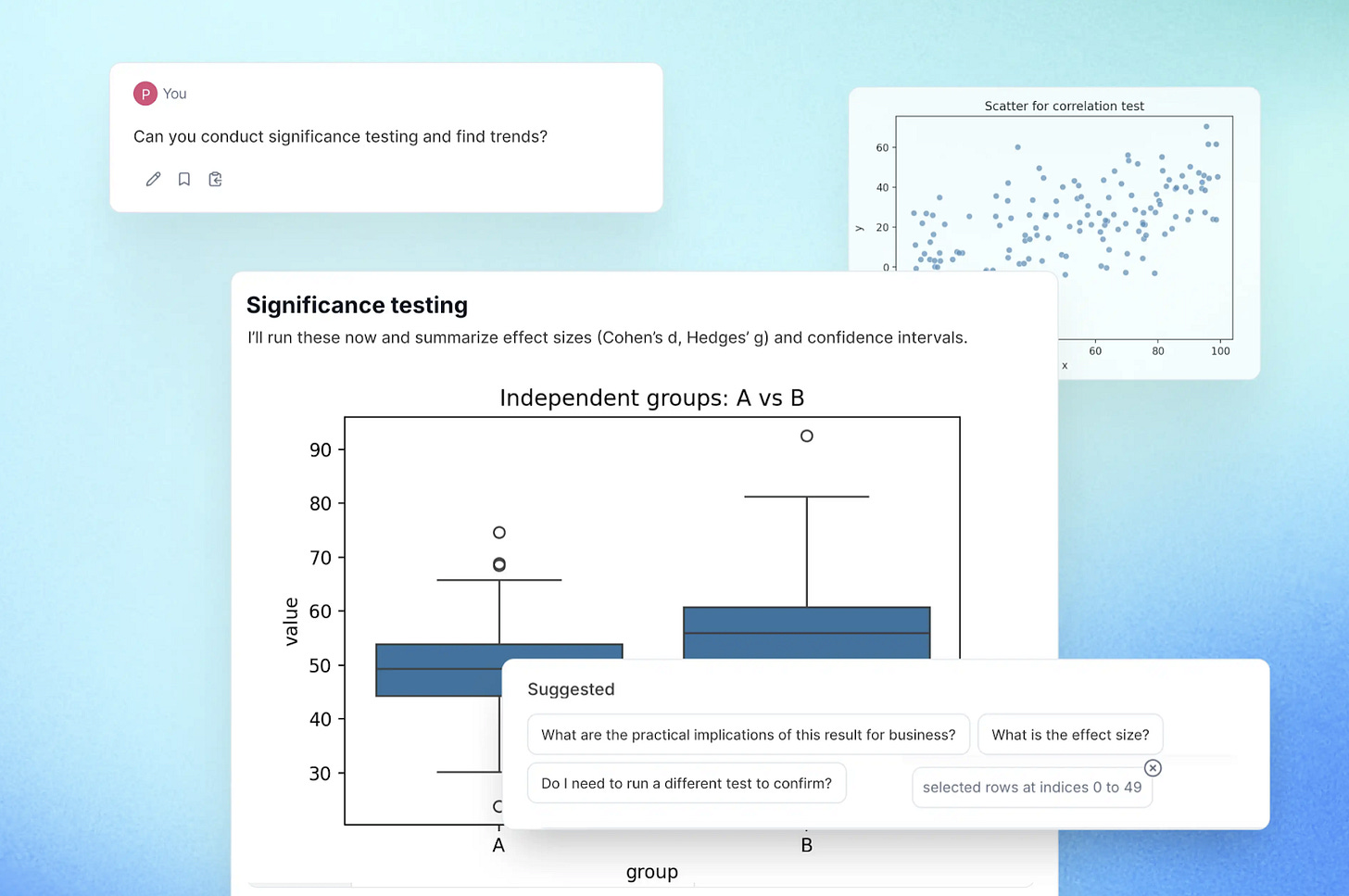 P You

Can you conduct significance testing and find trends?

Scatter for correlation test

60
40
20
0
y
60
80
100
x

Significance testing

I'll run these now and summarize effect sizes (Cohen's d, Hedges' g) and confidence intervals.

Independent groups: A vs B

90
80
70
60
50
40
30
value
A
B
group

Suggested

What are the practical implications of this result for business?

What is the effect size?

Do I need to run a different test to confirm?

selected rows at indices 0 to 49